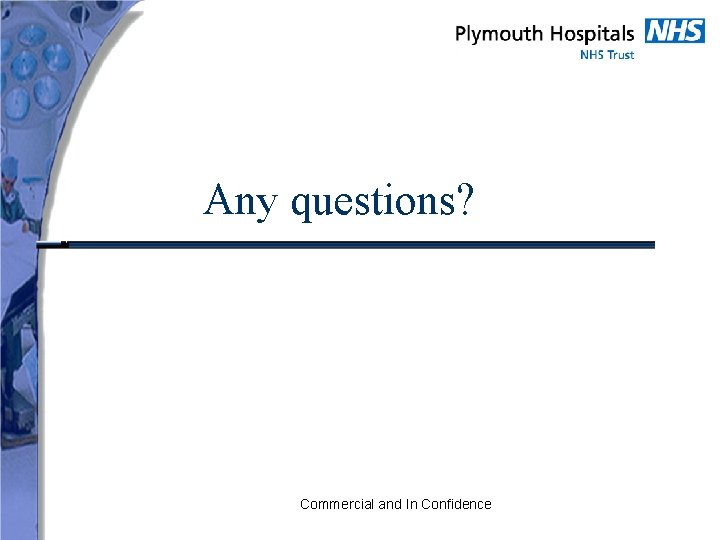 Plymouth Hospitals NHS
NHS Trust

Any questions?

Commercial and In Confidence